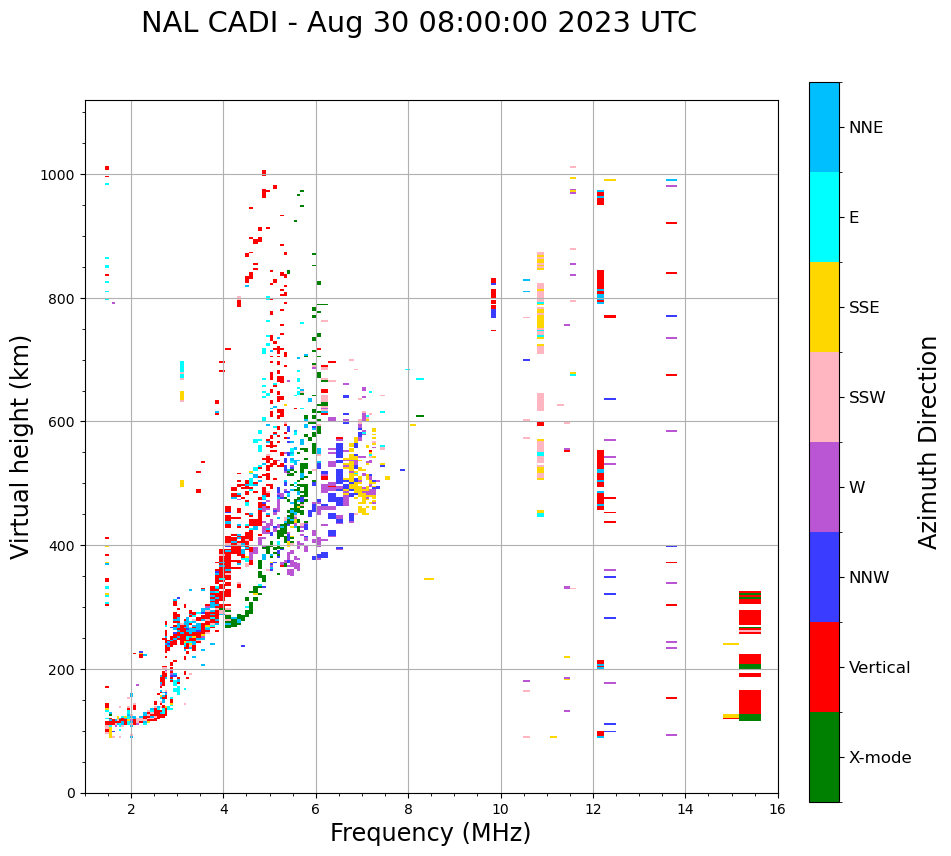 NAL CADI - Aug 30 08:00:00 2023 UTC

Virtual height (km)

1000
800
600
400
200
0

2
4
6
8
10
12
14
16

Frequency (MHz)

NNE
E
SSE
SSW
W
NNW
Vertical
X-mode

Azimuth Direction